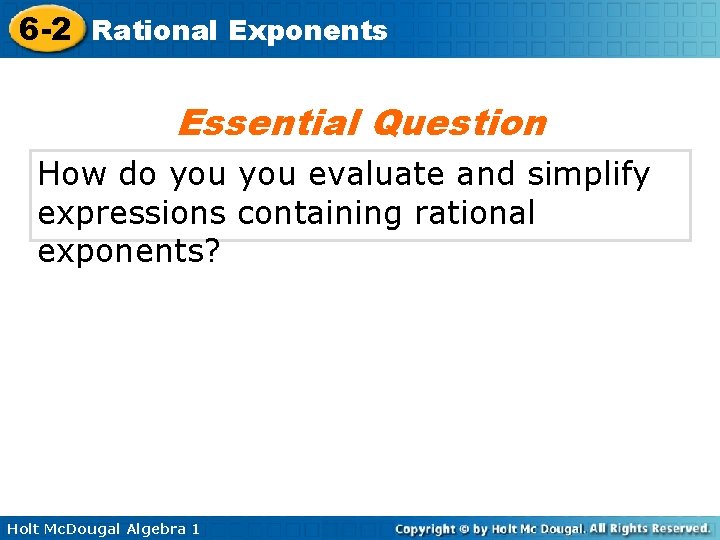 6-2 Rational Exponents

Essential Question

How do you you evaluate and simplify expressions containing rational exponents?

Holt McDougal Algebra 1

Copyright © by Holt Mc Dougal. All Rights Reserved.